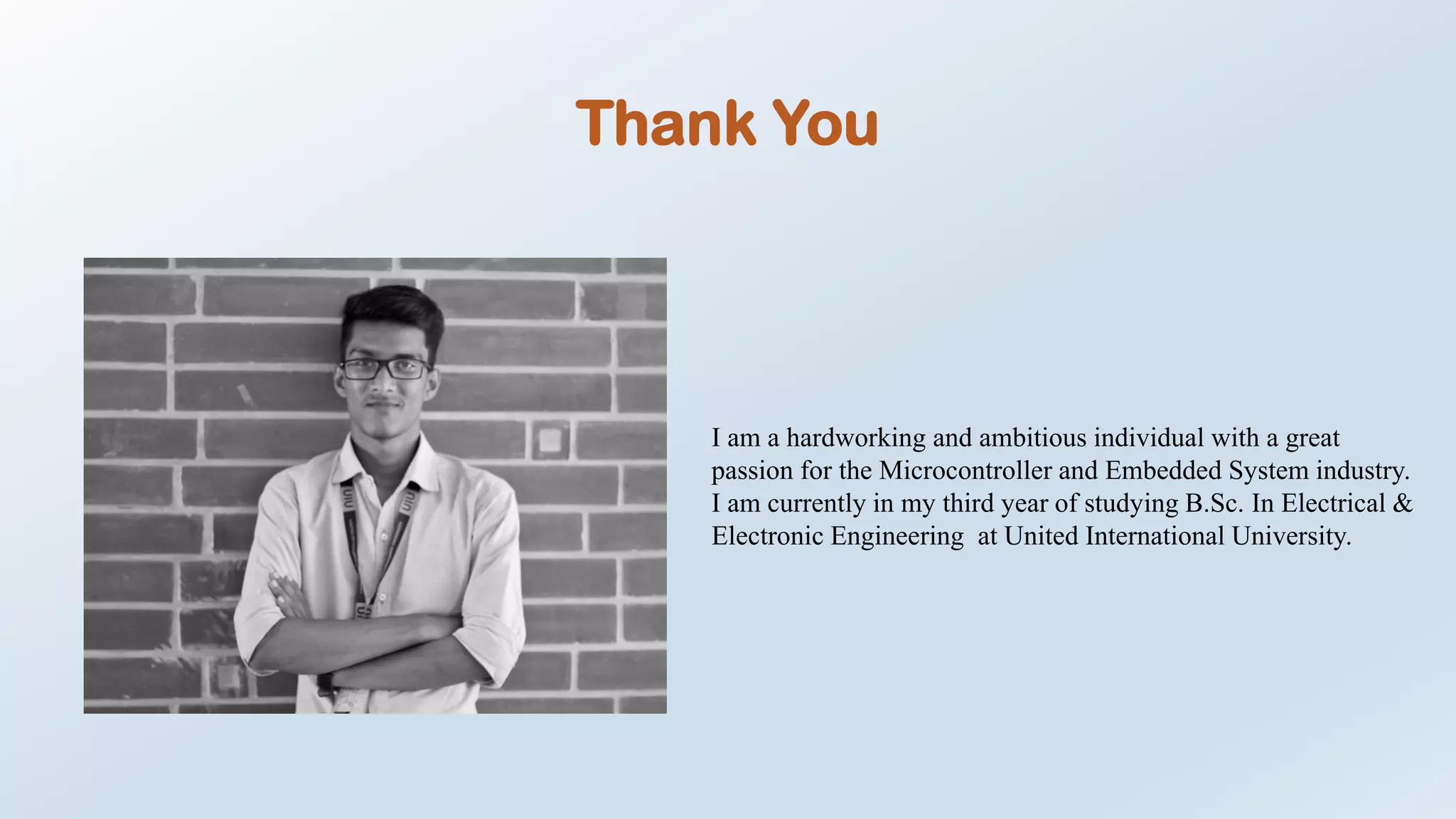 Thank You

UIU UIU

I am a hardworking and ambitious individual with a great passion for the Microcontroller and Embedded System industry. I am currently in my third year of studying B.Sc. In Electrical & Electronic Engineering at United International University.